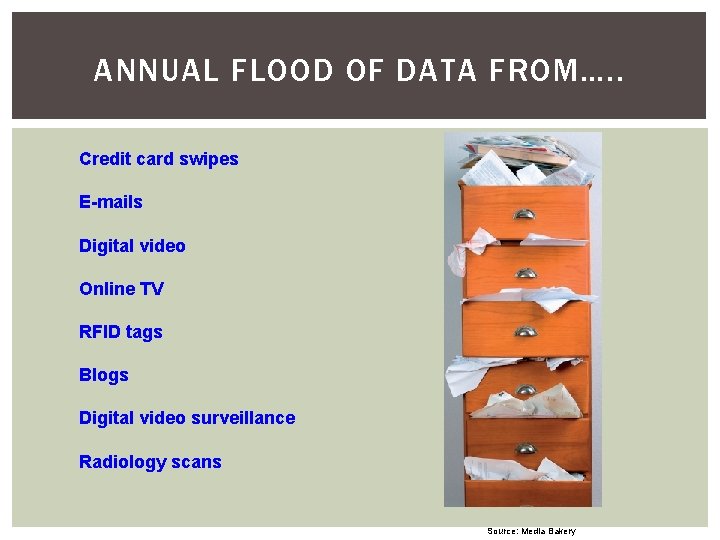 ANNUAL FLOOD OF DATA FROM…..

Credit card swipes

E-mails

Digital video

Online TV

RFID tags

Blogs

Digital video surveillance

Radiology scans

Source: Media Bakery